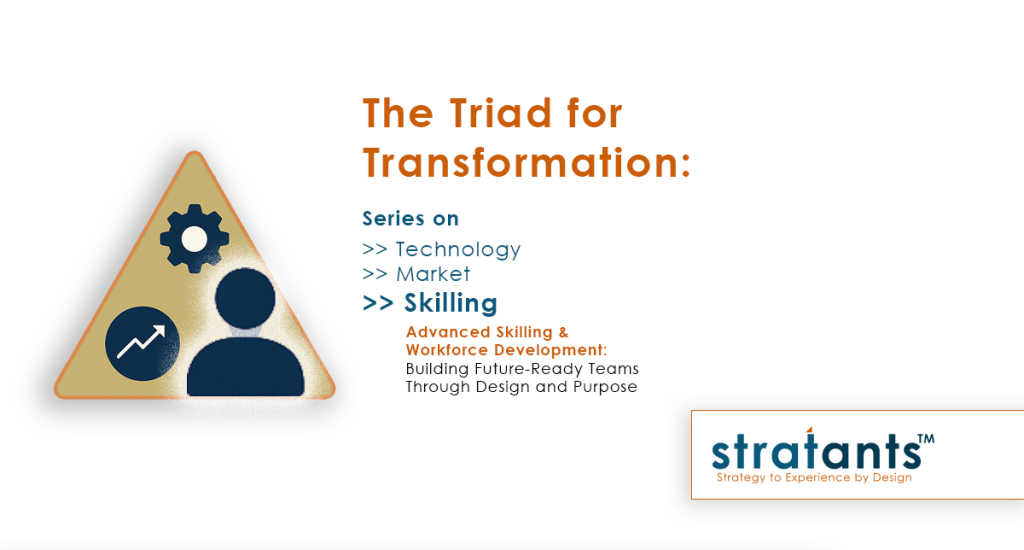 The Triad for Transformation:

Series on
>> Technology
>> Market
>> Skilling

Advanced Skilling & Workforce Development:
Building Future-Ready Teams Through Design and Purpose

stratants™
Strategy to Experience by Design